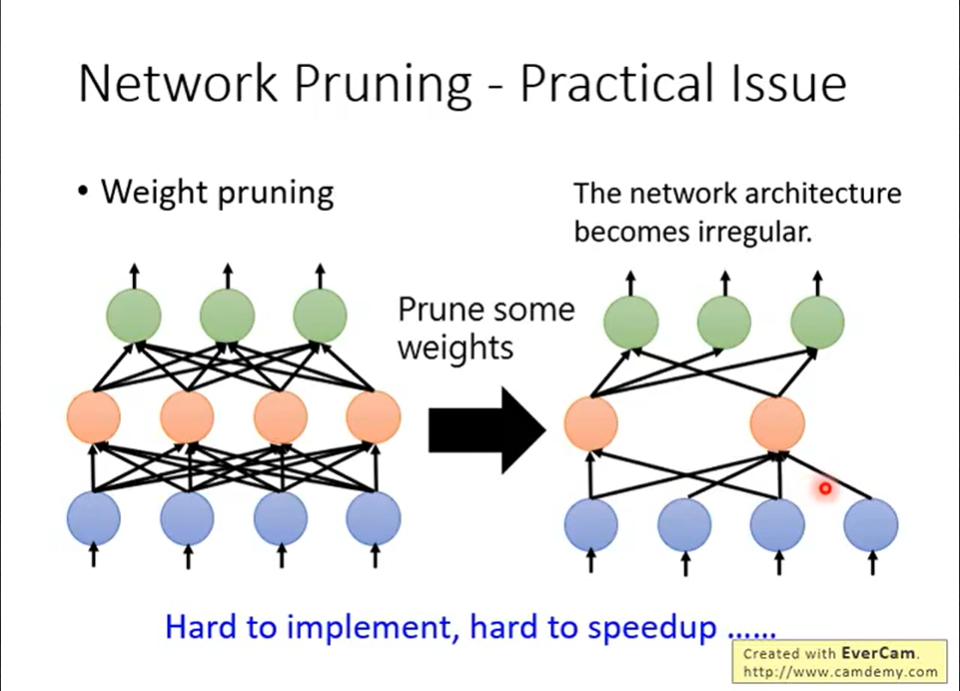 Network Pruning - Practical Issue

• Weight pruning

The network architecture becomes irregular.

Prune some weights

Hard to implement, hard to speedup ......

Created with EverCam.
http://www.camdemy.com